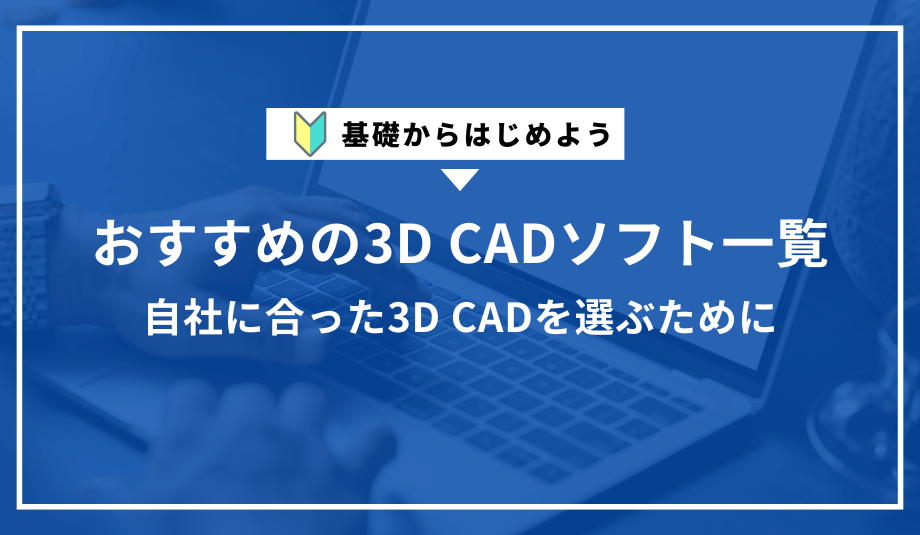 基礎からはじめよう

おすすめの3D CADソフト一覧

自社に合った3D CADを選ぶために